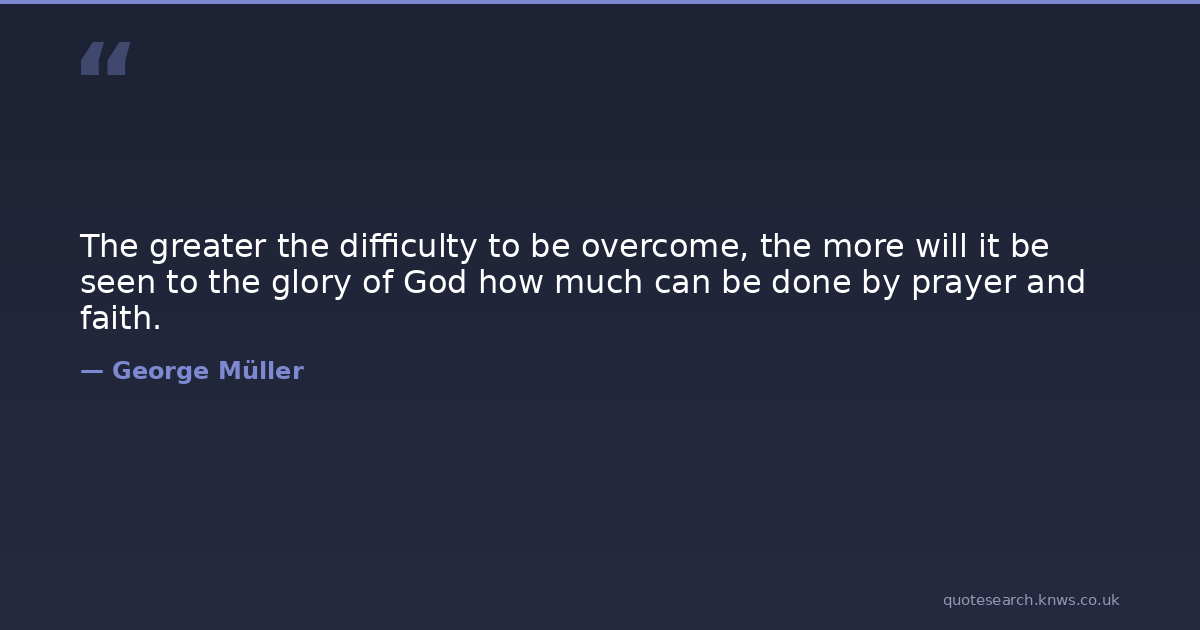 “

The greater the difficulty to be overcome, the more will it be seen to the glory of God how much can be done by prayer and faith.

— George Müller

quotesearch.knws.co.uk